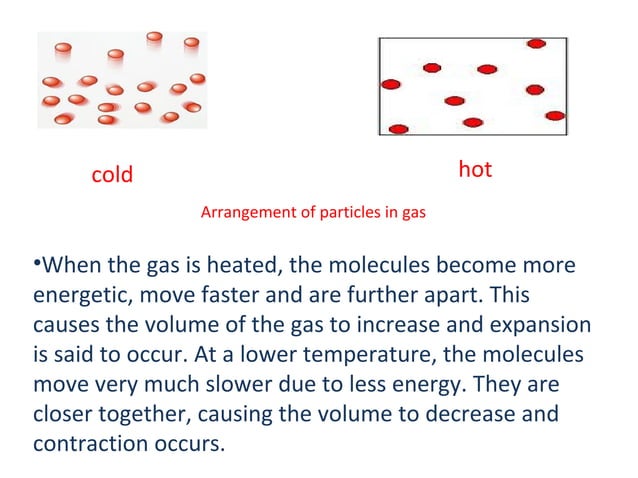 cold

hot

Arrangement of particles in gas

•When the gas is heated, the molecules become more energetic, move faster and are further apart. This causes the volume of the gas to increase and expansion is said to occur. At a lower temperature, the molecules move very much slower due to less energy. They are closer together, causing the volume to decrease and contraction occurs.